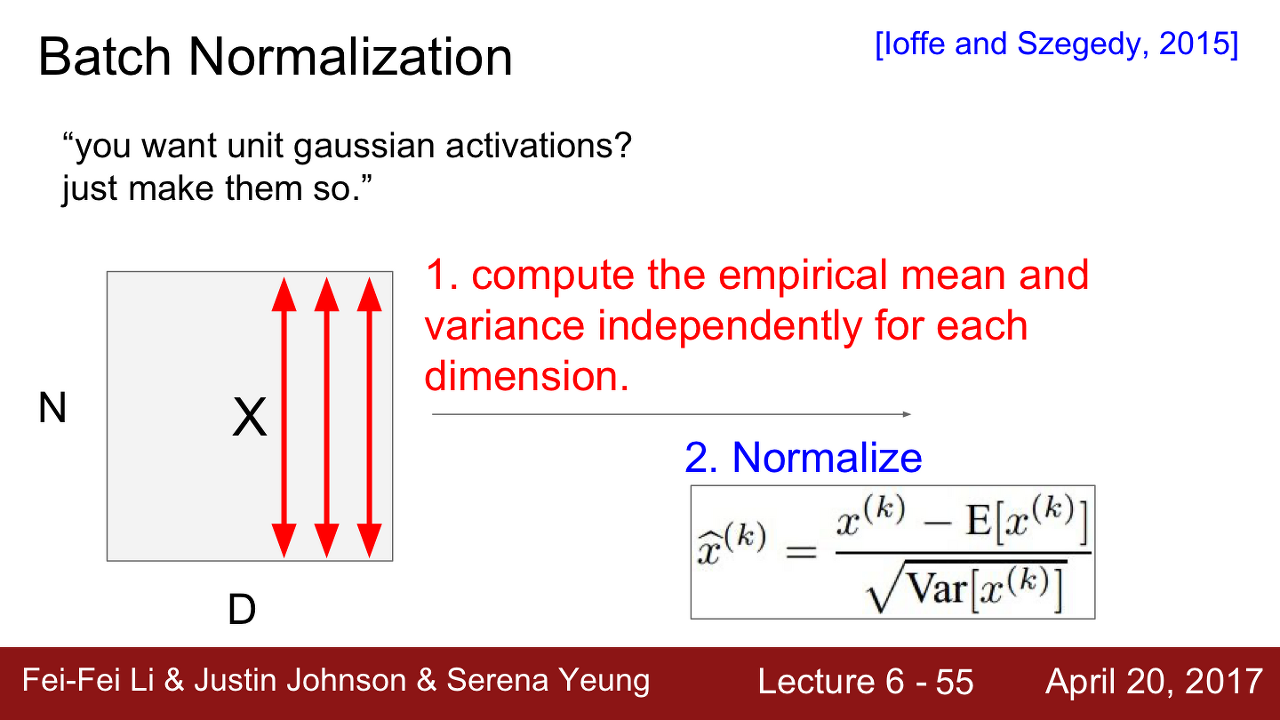 Batch Normalization

[Ioffe and Szegedy, 2015]

“you want unit gaussian activations? just make them so.”

N

X

D

1. compute the empirical mean and variance independently for each dimension.

2. Normalize

$\widehat{x}^{(k)} = \frac{x^{(k)} - \mathrm{E}[x^{(k)}]}{\sqrt{\mathrm{Var}[x^{(k)}]}}$

Fei-Fei Li & Justin Johnson & Serena Yeung

Lecture 6 - 55

April 20, 2017